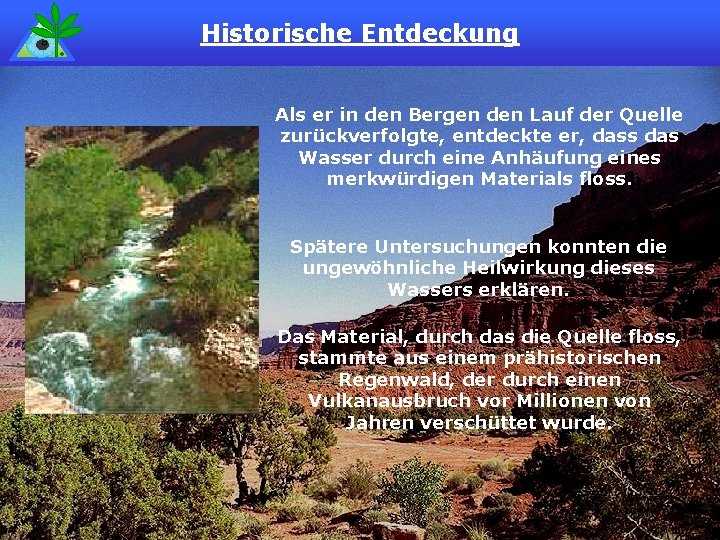 Historische Entdeckung

Als er in den Bergen den Lauf der Quelle zurückverfolgte, entdeckte er, dass das Wasser durch eine Anhäufung eines merkwürdigen Materials floss.

Spätere Untersuchungen konnten die ungewöhnliche Heilwirkung dieses Wassers erklären.

Das Material, durch das die Quelle floss, stammte aus einem prähistorischen Regenwald, der durch einen Vulkanausbruch vor Millionen von Jahren verschüttet wurde.